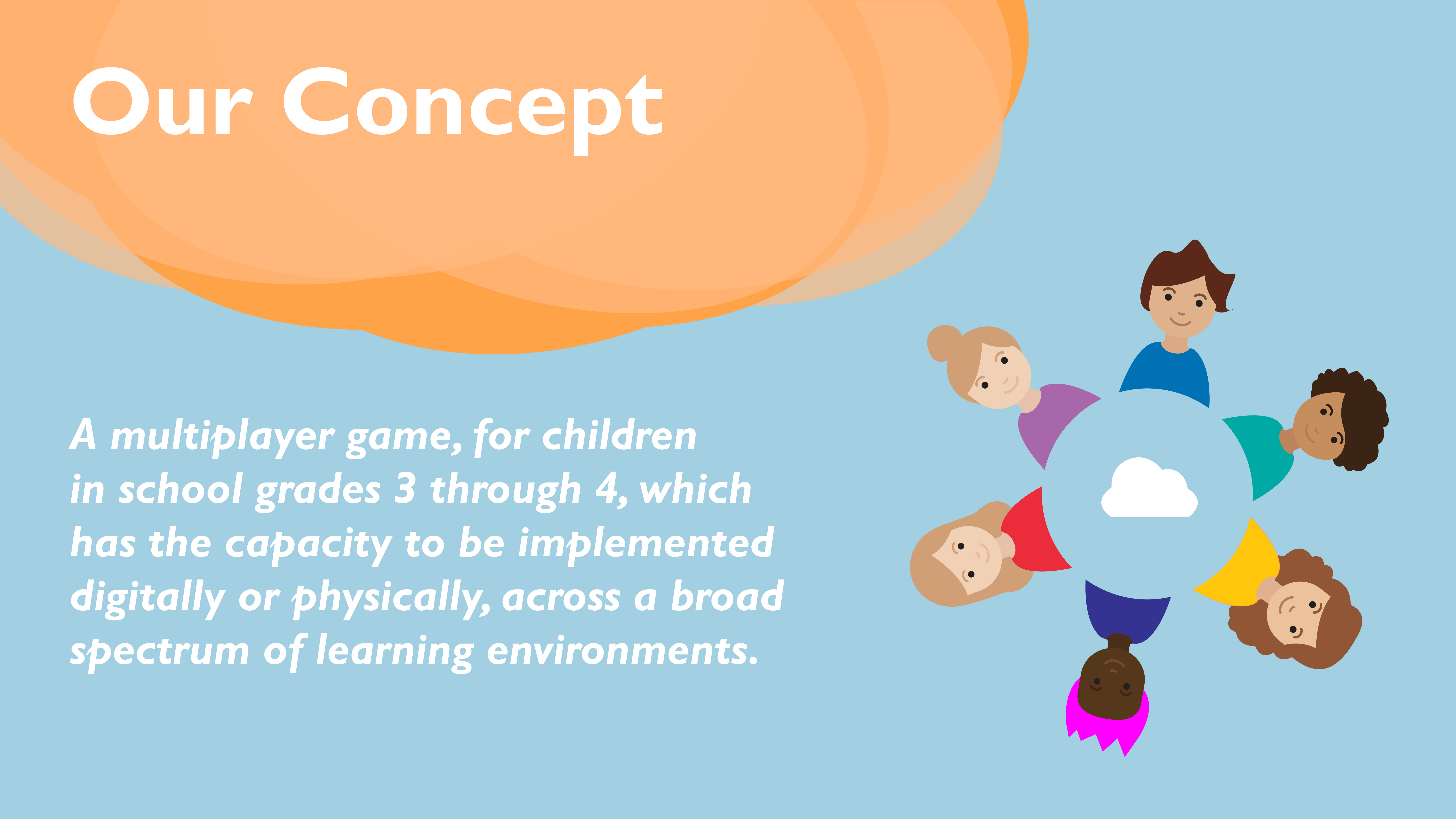 Our Concept

A multiplayer game, for children in school grades 3 through 4, which has the capacity to be implemented digitally or physically, across a broad spectrum of learning environments.